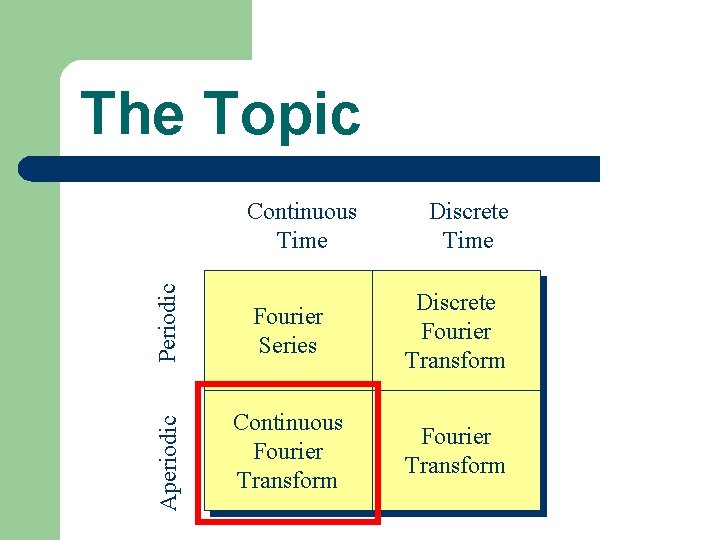 The Topic

| | Continuous Time | Discrete Time |
|---|---|---|
| Periodic | Fourier Series | Discrete Fourier Transform |
| Aperiodic | Continuous Fourier Transform | Fourier Transform |